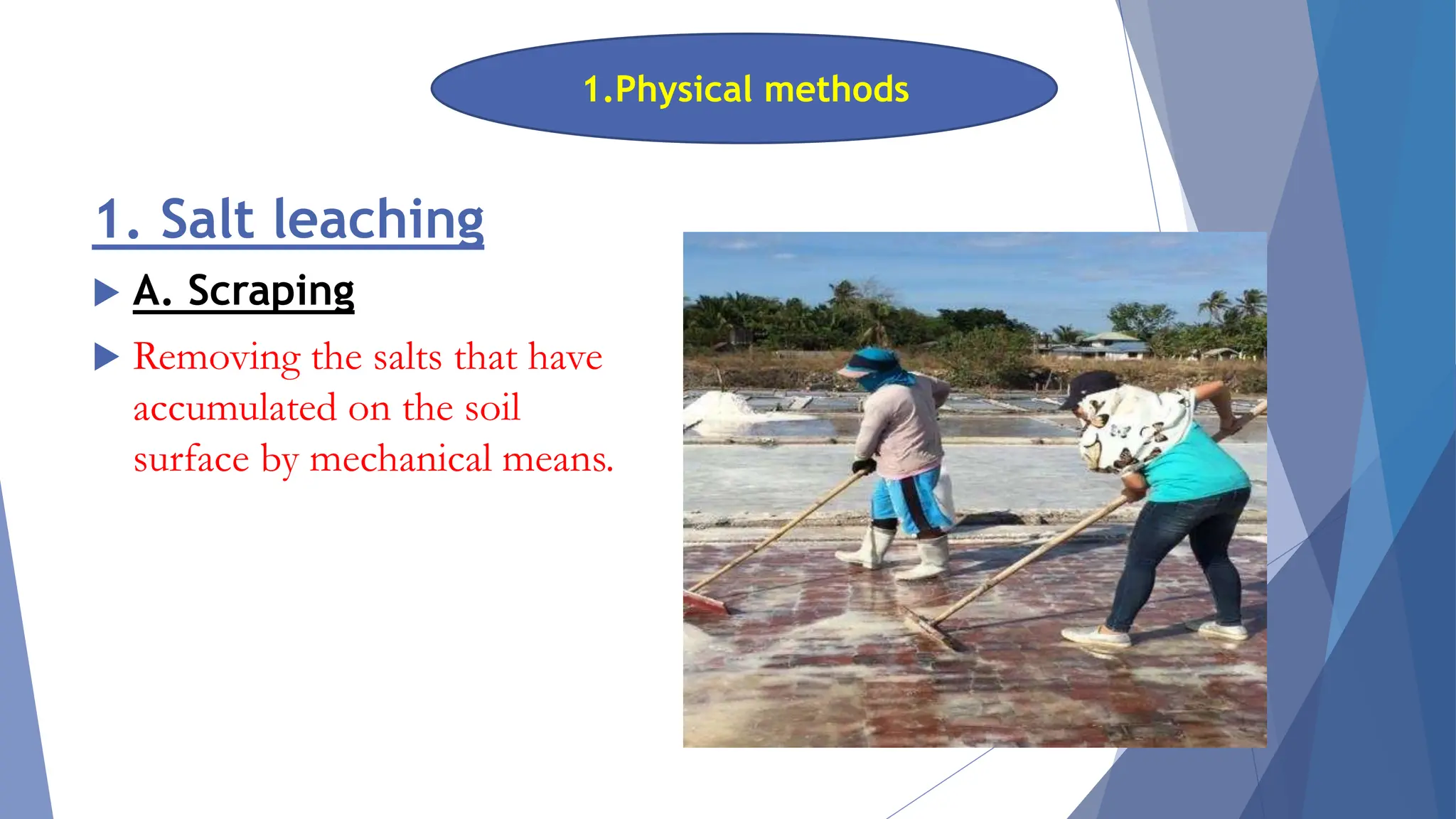 1.Physical methods

1. Salt leaching

A. Scraping

Removing the salts that have accumulated on the soil surface by mechanical means.